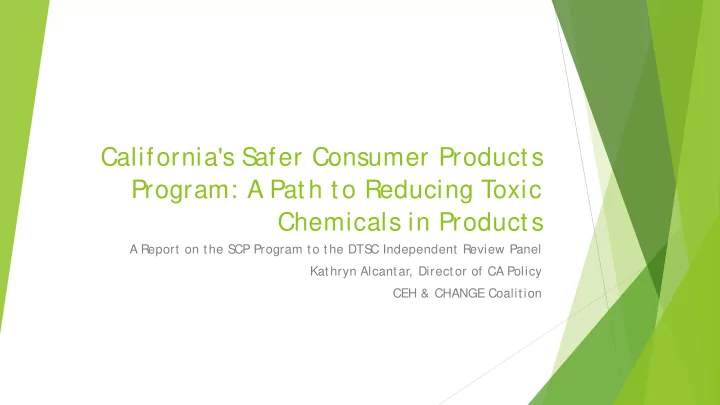 California's Safer Consumer Products Program: A Path to Reducing Toxic Chemicals in Products

A Report on the SCP Program to the DTSC Independent Review Panel

Kathryn Alcantar, Director of CA Policy

CEH & CHANGE Coalition